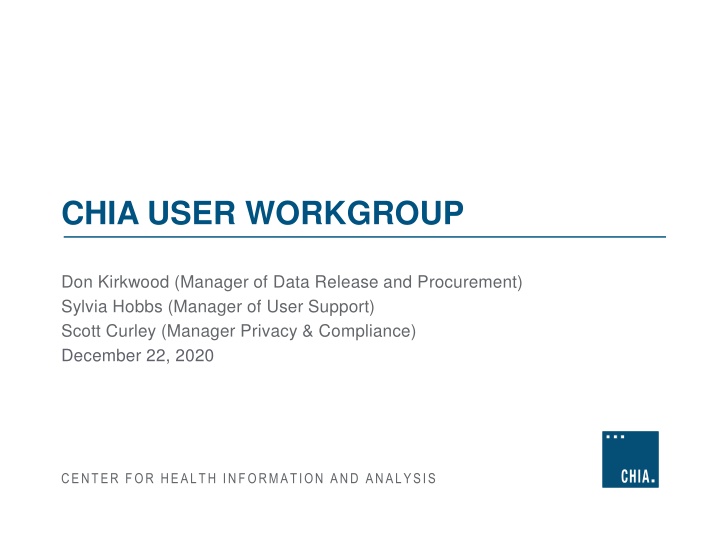 CHIA USER WORKGROUP

Don Kirkwood (Manager of Data Release and Procurement)
Sylvia Hobbs (Manager of User Support)
Scott Curley (Manager Privacy & Compliance)
December 22, 2020

CENTER FOR HEALTH INFORMATION AND ANALYSIS

CHIA.